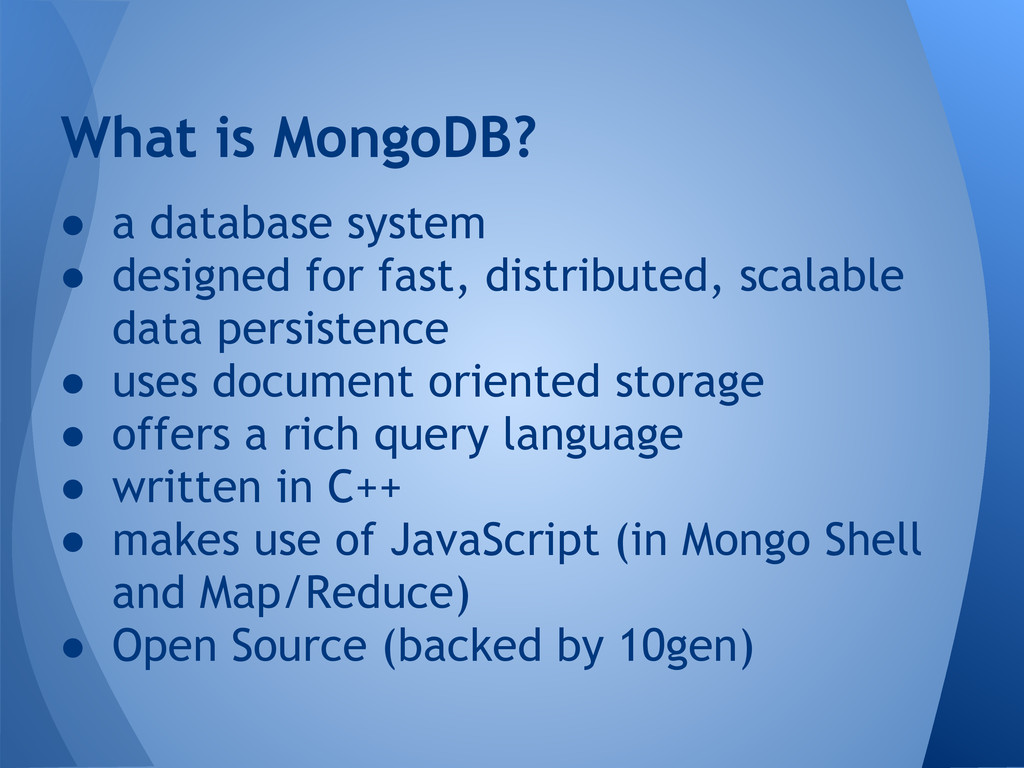 What is MongoDB?

● a database system
● designed for fast, distributed, scalable data persistence
● uses document oriented storage
● offers a rich query language
● written in C++
● makes use of JavaScript (in Mongo Shell and Map/Reduce)
● Open Source (backed by 10gen)